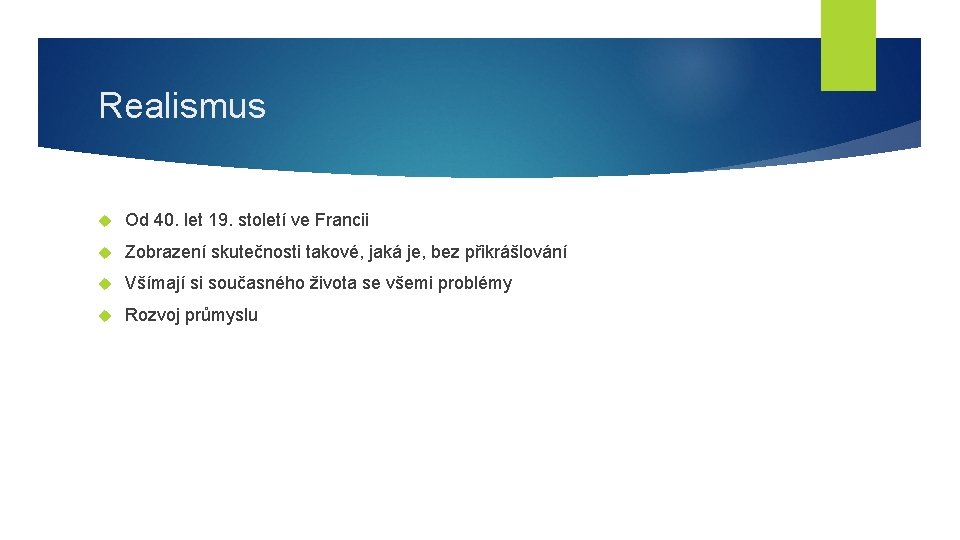 Realismus

Od 40. let 19. století ve Francii

Zobrazení skutečnosti takové, jaká je, bez přikrášlování

Všímají si současného života se všemi problémy

Rozvoj průmyslu